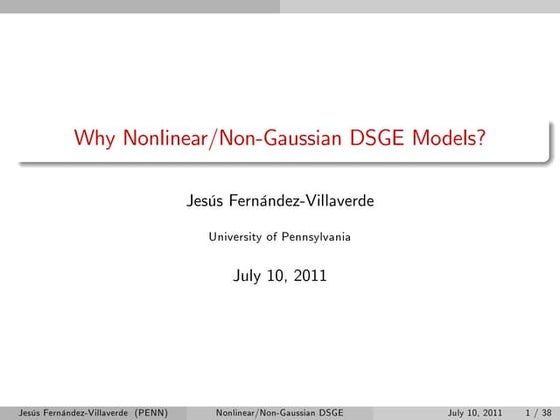 Why Nonlinear/Non-Gaussian DSGE Models?

Jesús Fernández-Villaverde

University of Pennsylvania

July 10, 2011

Jesús Fernández-Villaverde (PENN) Nonlinear/Non-Gaussian DSGE July 10, 2011 1 / 38